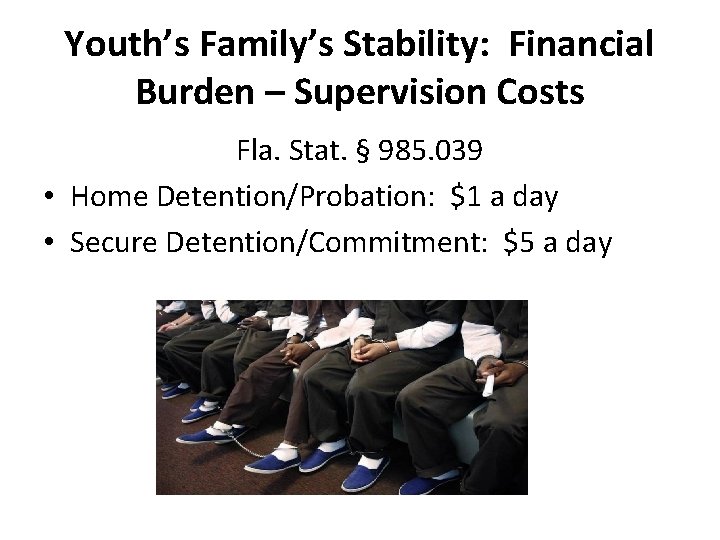 Youth's Family's Stability: Financial Burden – Supervision Costs

Fla. Stat. § 985.039

• Home Detention/Probation: \$1 a day
• Secure Detention/Commitment: \$5 a day